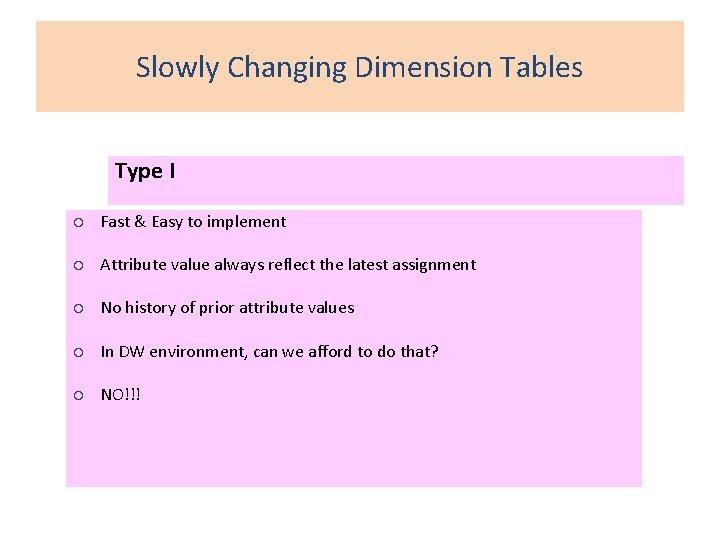 Slowly Changing Dimension Tables

Type I

○ Fast & Easy to implement

○ Attribute value always reflect the latest assignment

○ No history of prior attribute values

○ In DW environment, can we afford to do that?

○ NO!!!